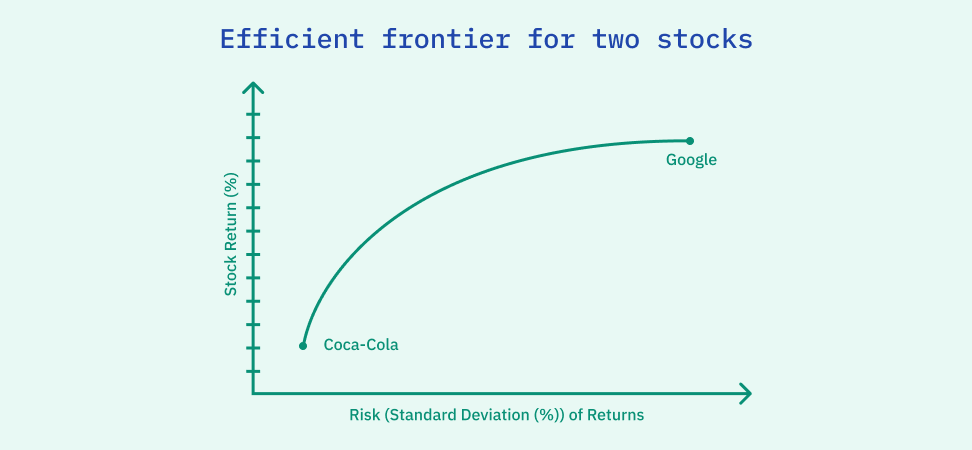 Efficient frontier for two stocks

Stock Return (%)

Google

Coca-Cola

Risk (Standard Deviation (%)) of Returns